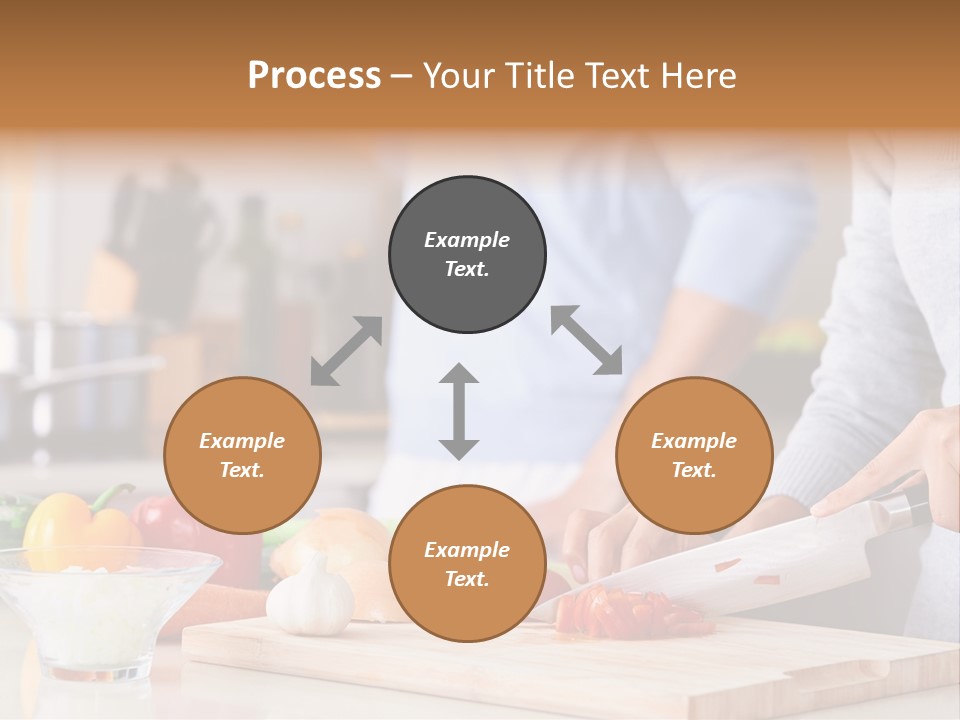 Process – Your Title Text Here

Example Text.

Example Text.

Example Text.

Example Text.